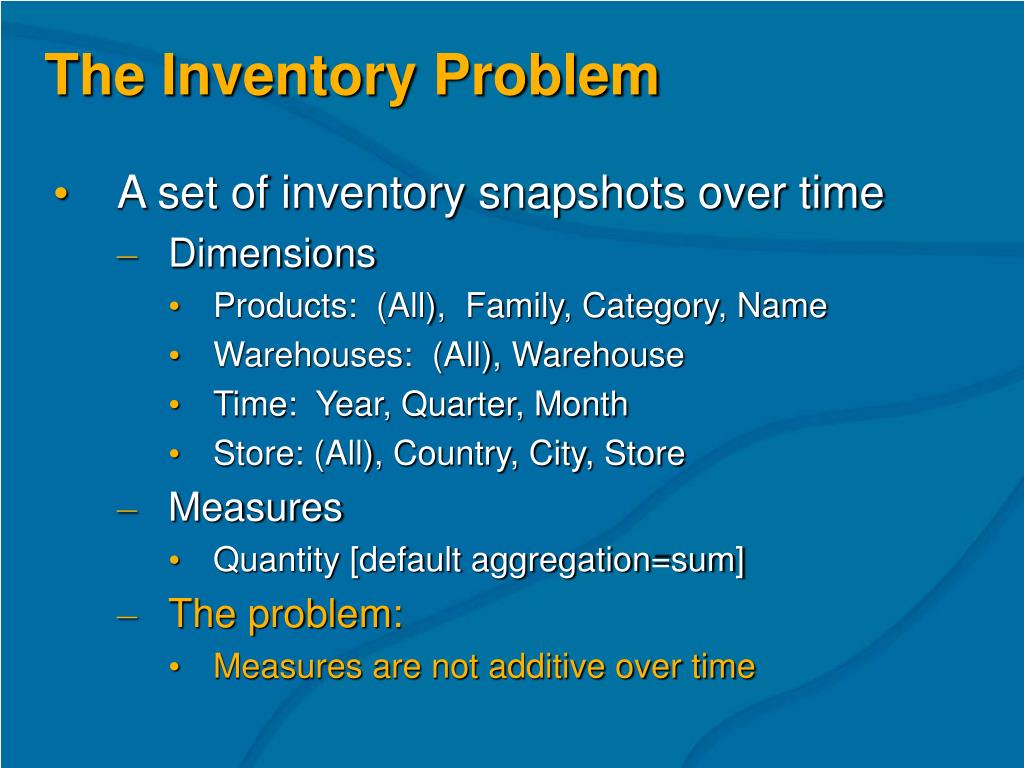 The Inventory Problem

• A set of inventory snapshots over time
  – Dimensions
    • Products: (All), Family, Category, Name
    • Warehouses: (All), Warehouse
    • Time: Year, Quarter, Month
    • Store: (All), Country, City, Store
  – Measures
    • Quantity [default aggregation=sum]
  – The problem:
    • Measures are not additive over time